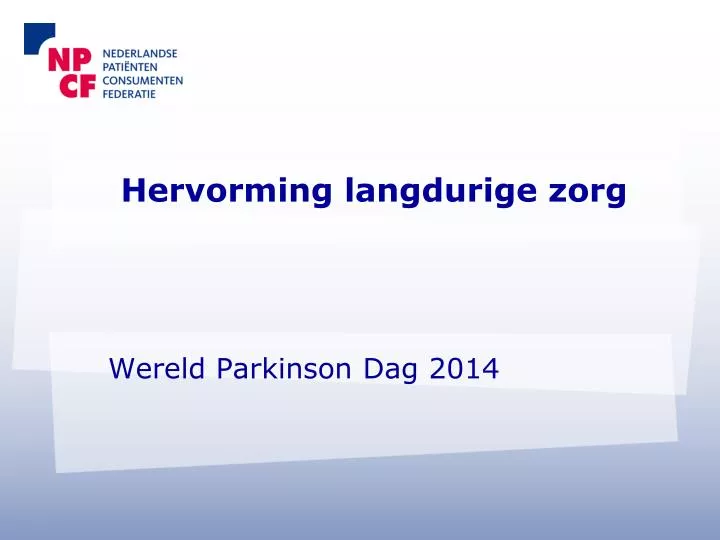 NPCF
NEDERLANDSE PATIËNTEN CONSUMENTEN FEDERATIE

Hervorming langdurige zorg

Wereld Parkinson Dag 2014